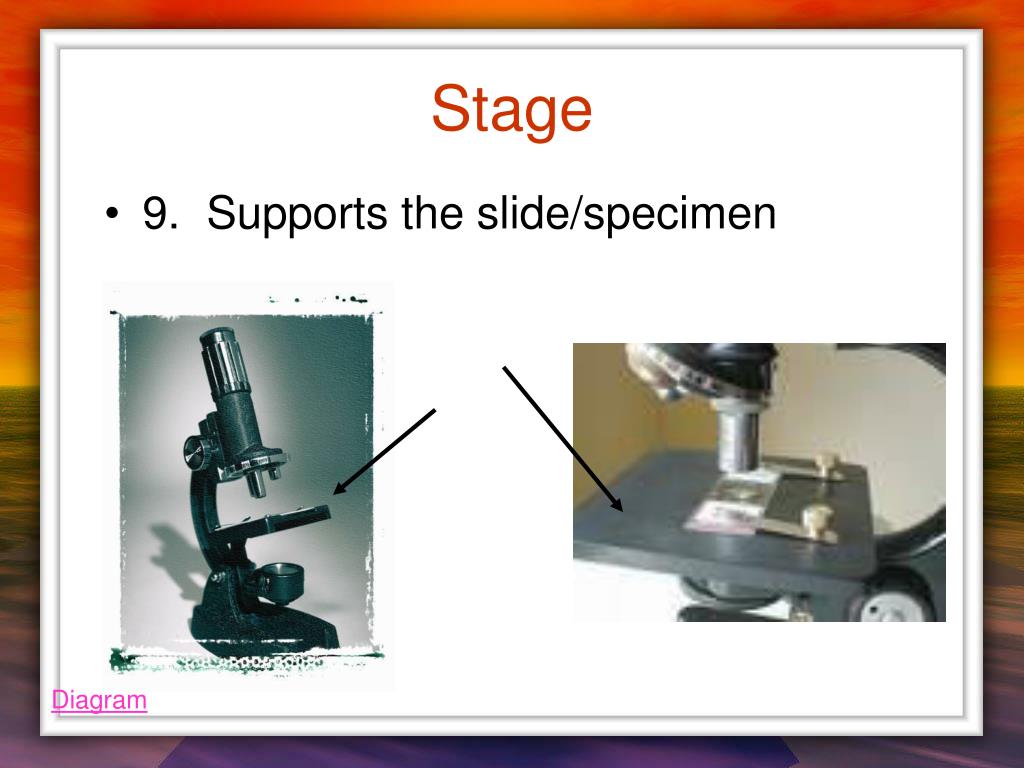 Stage

• 9. Supports the slide/specimen

Diagram